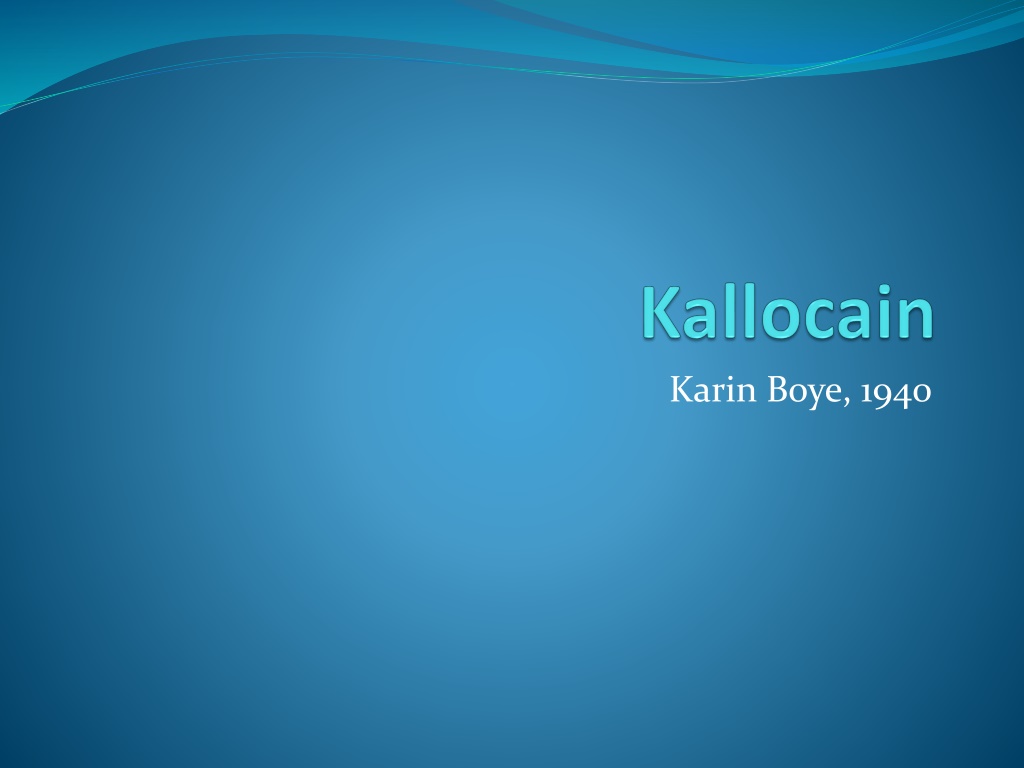 Kallocain

Karin Boye, 1940